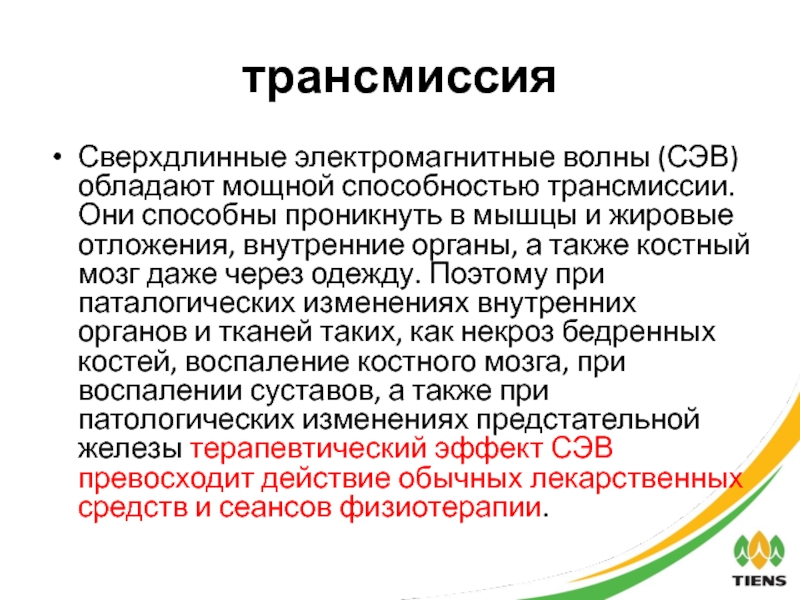 трансмиссия

• Сверхдлинные электромагнитные волны (СЭВ) обладают мощной способностью трансмиссии. Они способны проникнуть в мышцы и жировые отложения, внутренние органы, а также костный мозг даже через одежду. Поэтому при паталогических изменениях внутренних органов и тканей таких, как некроз бедренных костей, воспаление костного мозга, при воспалении суставов, а также при патологических изменениях предстательной железы терапевтический эффект СЭВ превосходит действие обычных лекарственных средств и сеансов физиотерапии.

TIENS